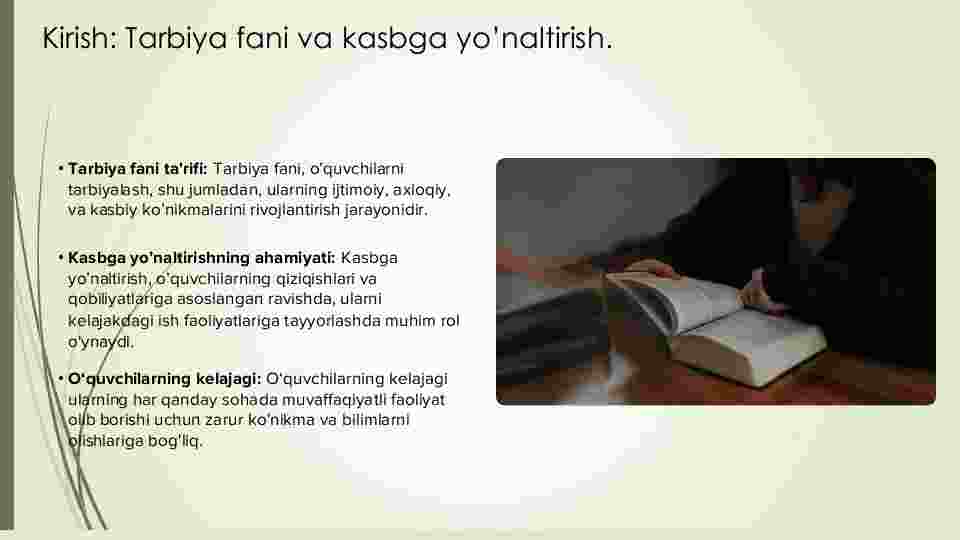 Kirish: Tarbiya fani va kasbga yo'naltirish.

• **Tarbiya fani ta'rifi:** Tarbiya fani, o'quvchilarni tarbiyalash, shu jumladan, ularning ijtimoiy, axloqiy, va kasbiy ko'nikmalarini rivojlantirish jarayonidir.

• **Kasbga yo'naltirishning ahamiyati:** Kasbga yo'naltirish, o'quvchilarning qiziqishlari va qobiliyatlariga asoslangan ravishda, ularni kelajakdagi ish faoliyatlariga tayyorlashda muhim rol o'ynaydi.

• **O'quvchilarning kelajagi:** O'quvchilarning kelajagi ularning har qanday sohada muvaffaqiyatli faoliyat olib borishi uchun zarur ko'nikma va bilimlarni olishlariga bog'liq.